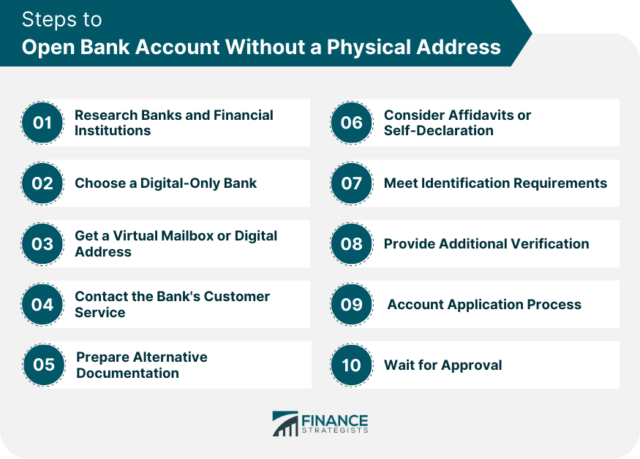 Steps to
Open Bank Account Without a Physical Address

01 Research Banks and Financial Institutions

02 Choose a Digital-Only Bank

03 Get a Virtual Mailbox or Digital Address

04 Contact the Bank's Customer Service

05 Prepare Alternative Documentation

06 Consider Affidavits or Self-Declaration

07 Meet Identification Requirements

08 Provide Additional Verification

09 Account Application Process

10 Wait for Approval

FINANCE STRATEGISTS